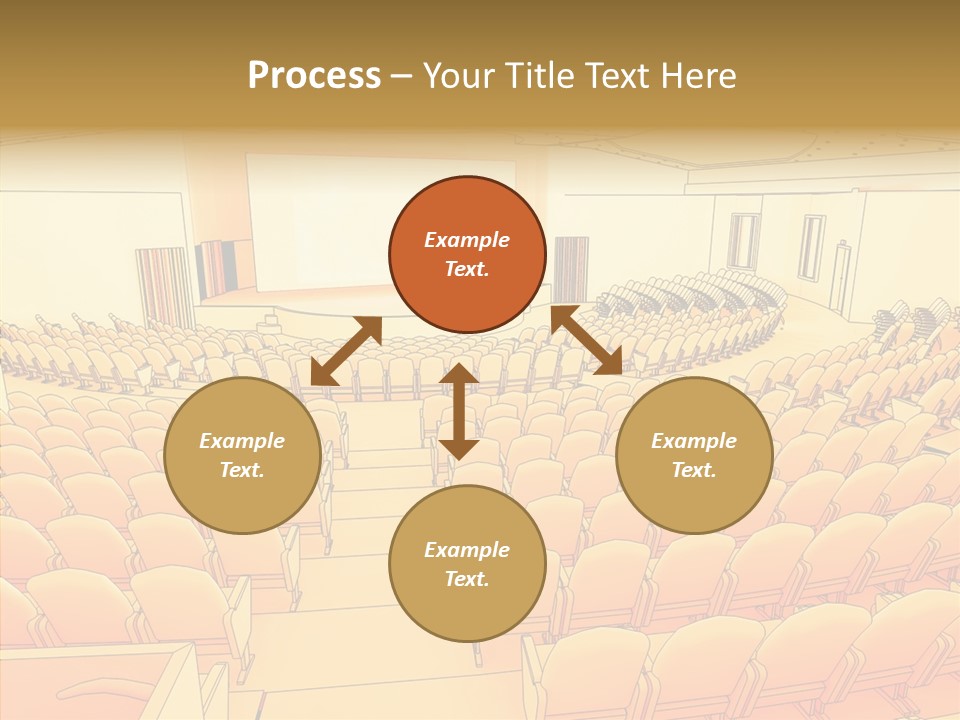 Process – Your Title Text Here

Example Text.

Example Text.

Example Text.

Example Text.